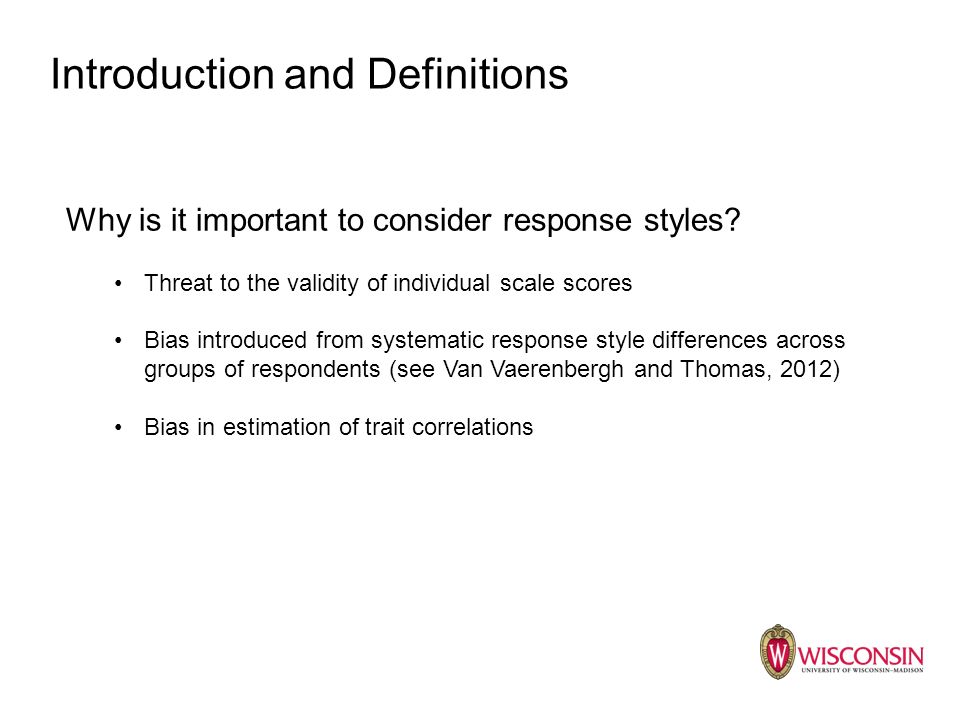 Introduction and Definitions

Why is it important to consider response styles?

• Threat to the validity of individual scale scores

• Bias introduced from systematic response style differences across groups of respondents (see Van Vaerenbergh and Thomas, 2012)

• Bias in estimation of trait correlations

W WISCONSIN
UNIVERSITY OF WISCONSIN–MADISON